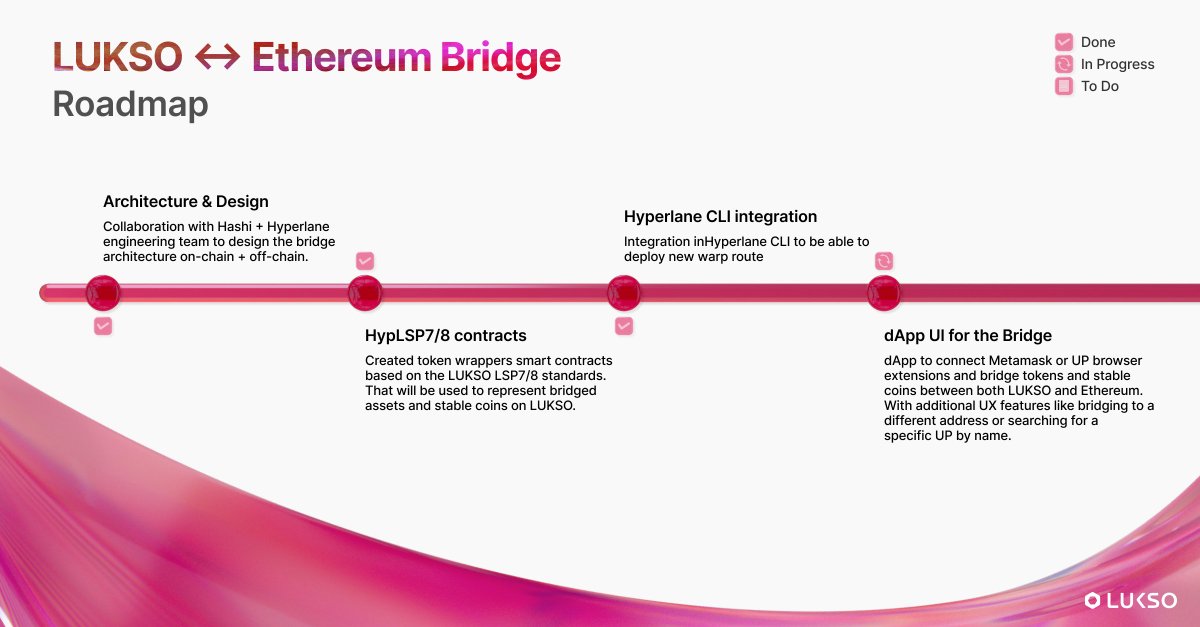 LUKSO ↔ Ethereum Bridge
Roadmap

Done
In Progress
To Do

Architecture & Design
Collaboration with Hashi + Hyperlane engineering team to design the bridge architecture on-chain + off-chain.

HypLSP7/8 contracts
Created token wrappers smart contracts based on the LUKSO LSP7/8 standards. That will be used to represent bridged assets and stable coins on LUKSO.

Hyperlane CLI integration
Integration inHyperlane CLI to be able to deploy new warp route

dApp UI for the Bridge
dApp to connect Metamask or UP browser extensions and bridge tokens and stable coins between both LUKSO and Ethereum. With additional UX features like bridging to a different address or searching for a specific UP by name.

LUKSO